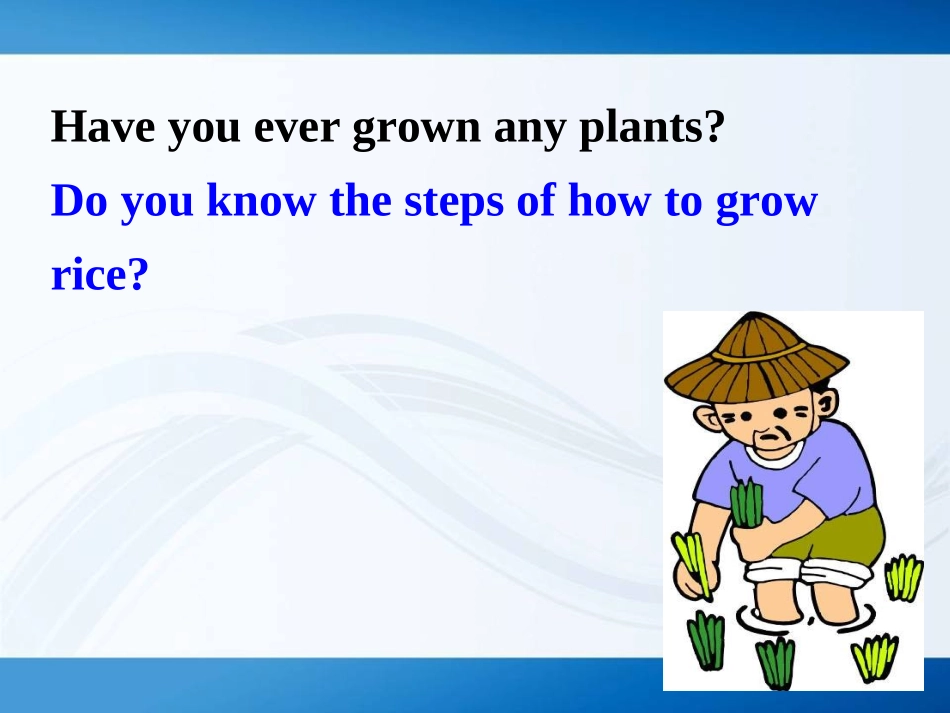 Have you ever grown any plants?

Do you know the steps of how to grow rice?